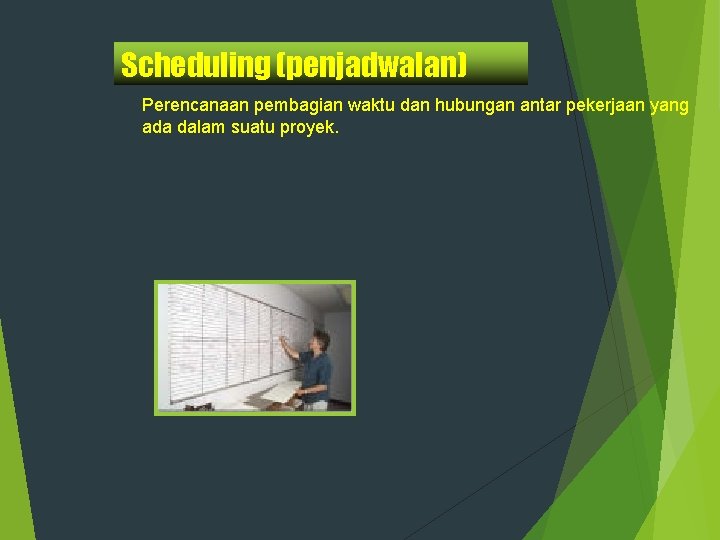 Scheduling (penjadwalan)

Perencanaan pembagian waktu dan hubungan antar pekerjaan yang ada dalam suatu proyek.